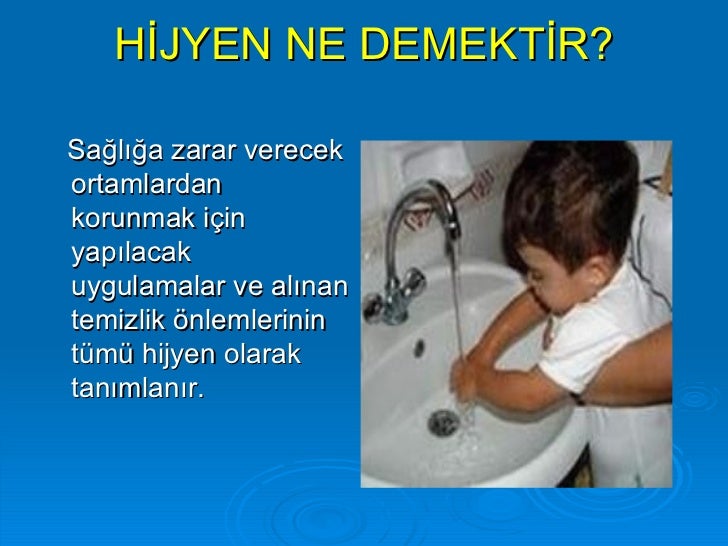 HİJYEN NE DEMEKTİR?

Sağlığa zarar verecek ortamlardan korunmak için yapılacak uygulamalar ve alınan temizlik önlemlerinin tümü hijyen olarak tanımlanır.